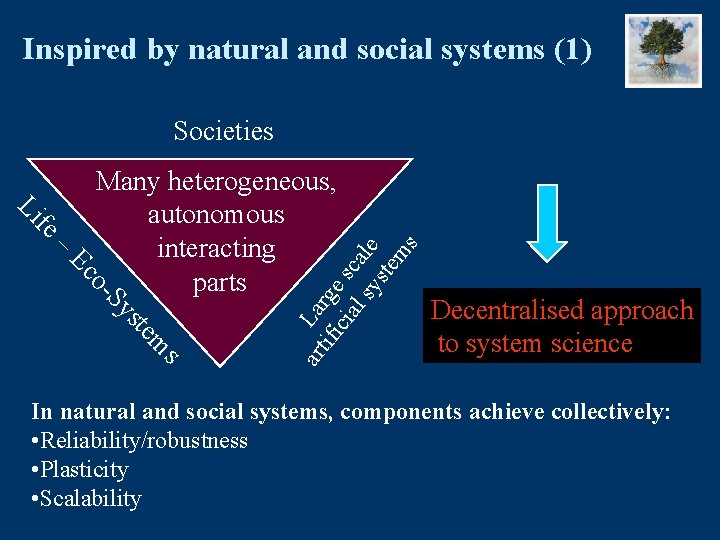 Inspired by natural and social systems (1)

Societies

Many heterogeneous, autonomous interacting parts

Life – Eco-Systems

Large scale artificial systems

Decentralised approach to system science

In natural and social systems, components achieve collectively:
•Reliability/robustness
•Plasticity
•Scalability